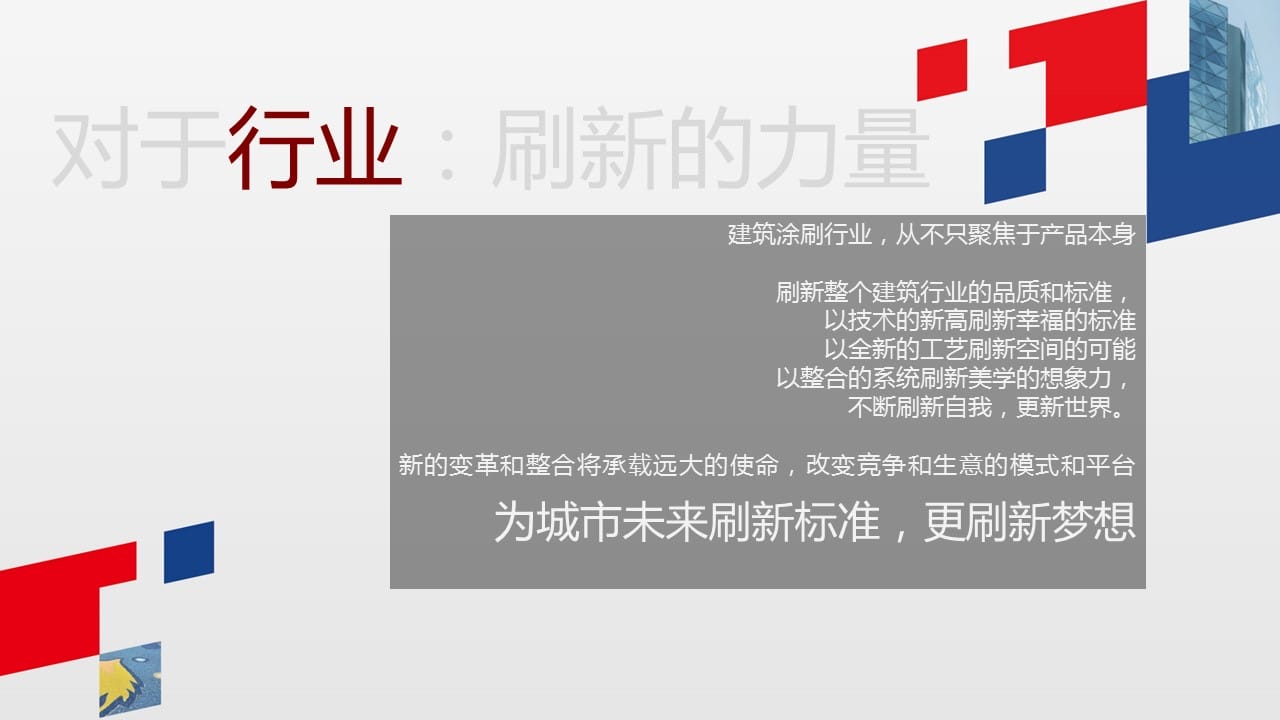 对于行业：刷新的力量

建筑涂刷行业，从不只聚焦于产品本身

刷新整个建筑行业的品质和标准，
以技术的新高刷新幸福的标准
以全新的工艺刷新空间的可能
以整合的系统刷新美学的想象力，
不断刷新自我，更新世界。

新的变革和整合将承载远大的使命，改变竞争和生意的模式和平台

为城市未来刷新标准，更刷新梦想